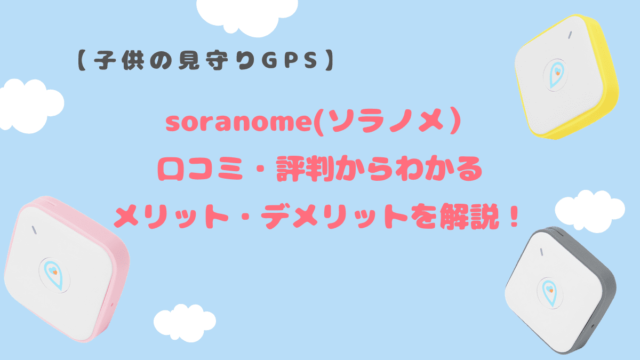 【子供の見守りGPS】

soranome(ソラノメ)
口コミ・評判からわかる
メリット・デメリットを解説！